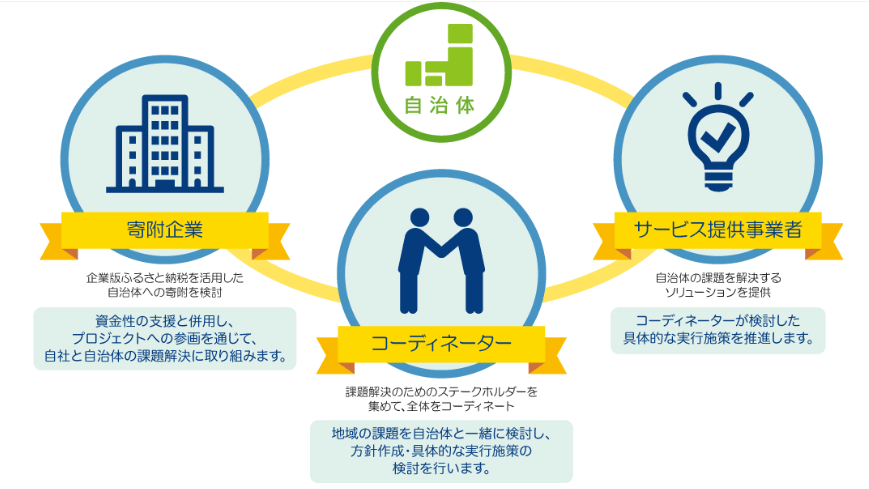 自治体

寄附企業

企業版ふるさと納税を活用した自治体への寄附を検討

資金性の支援と併用し、プロジェクトへの参画を通じて、自社と自治体の課題解決に取り組みます。

コーディネーター

課題解決のためのステークホルダーを集めて、全体をコーディネート

地域の課題を自治体と一緒に検討し、方針作成・具体的な実行施策の検討を行います。

サービス提供事業者

自治体の課題を解決するソリューションを提供

コーディネーターが検討した具体的な実行施策を推進します。